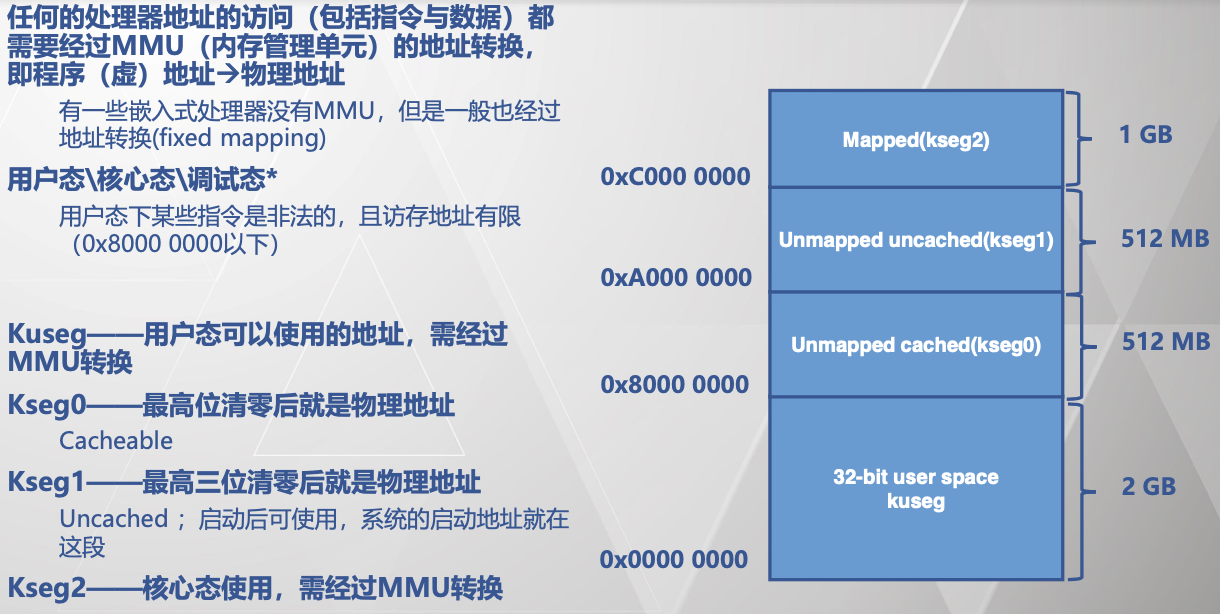 任何的处理器地址的访问（包括指令与数据）都需要经过MMU（内存管理单元）的地址转换，即程序（虚）地址→物理地址

有一些嵌入式处理器没有MMU，但是一般也经过地址转换(fixed mapping)

用户态\核心态\调试态*

用户态下某些指令是非法的，且访存地址有限（0x8000 0000以下）

Kuseg——用户态可以使用的地址，需经过MMU转换

Kseg0——最高位清零后就是物理地址

Cacheable

Kseg1——最高三位清零后就是物理地址

Uncached；启动后可使用，系统的启动地址就在这段

Kseg2——核心态使用，需经过MMU转换

Mapped(kseg2)

1 GB

0xC000 0000

Unmapped uncached(kseg1)

512 MB

0xA000 0000

Unmapped cached(kseg0)

512 MB

0x8000 0000

32-bit user space kuseg

2 GB

0x0000 0000